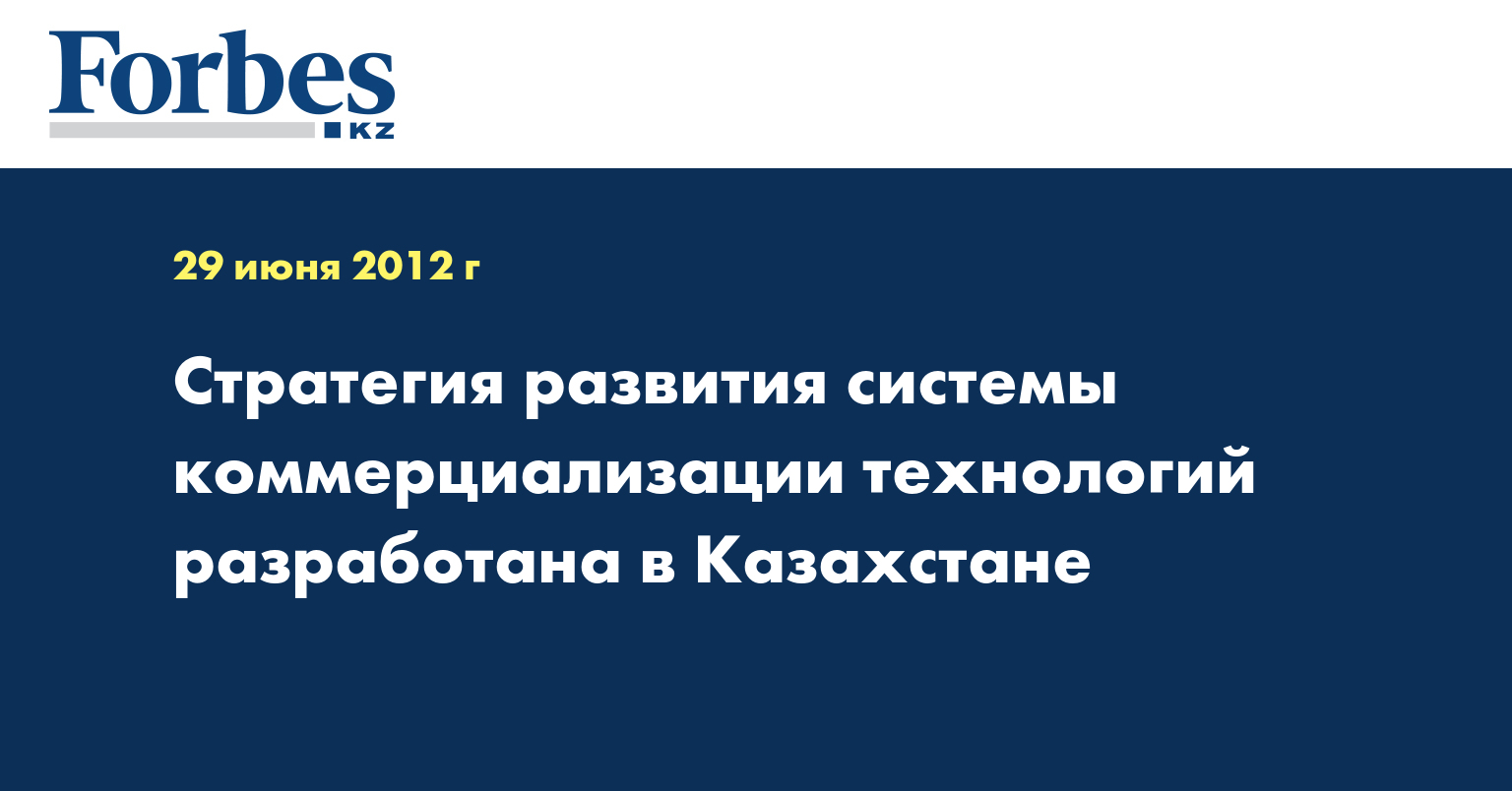 Forbes
KZ

29 июня 2012 г

Стратегия развития системы коммерциализации технологий разработана в Казахстане